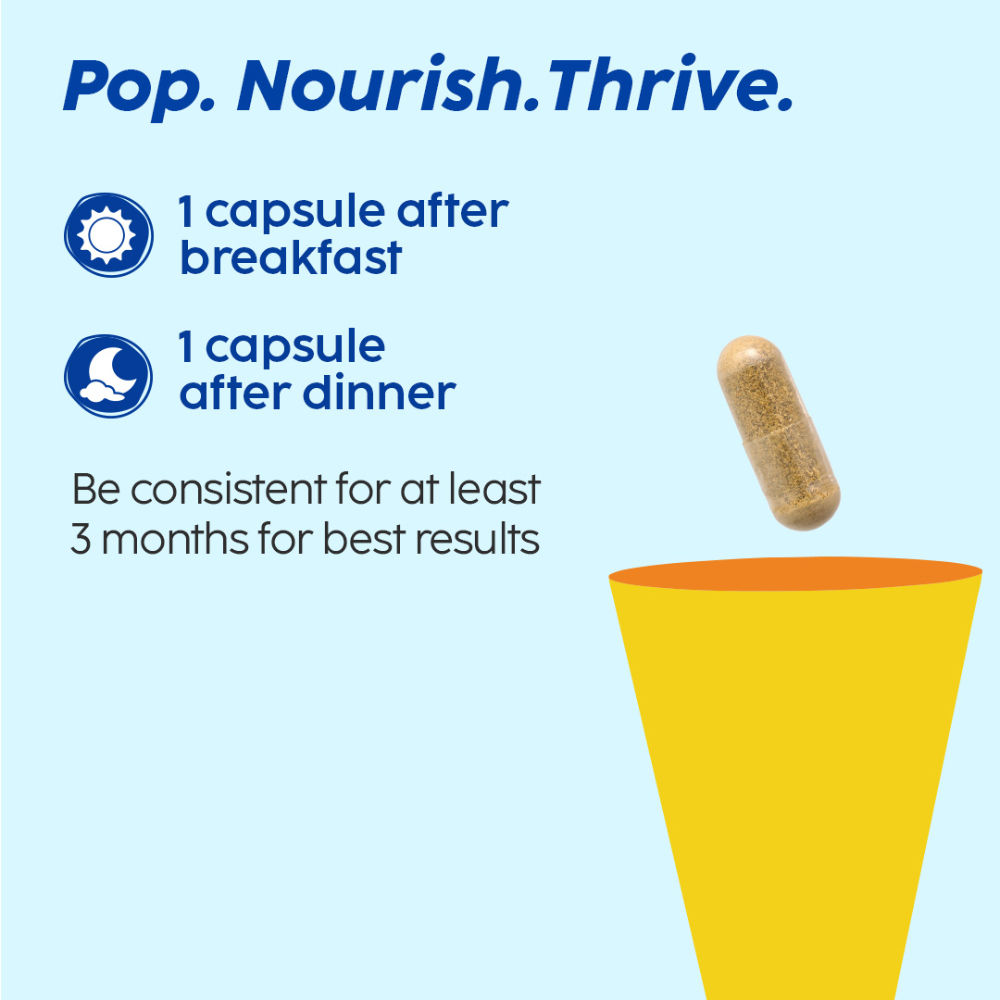 Pop. Nourish.Thrive.

1 capsule after breakfast

1 capsule after dinner

Be consistent for at least 3 months for best results